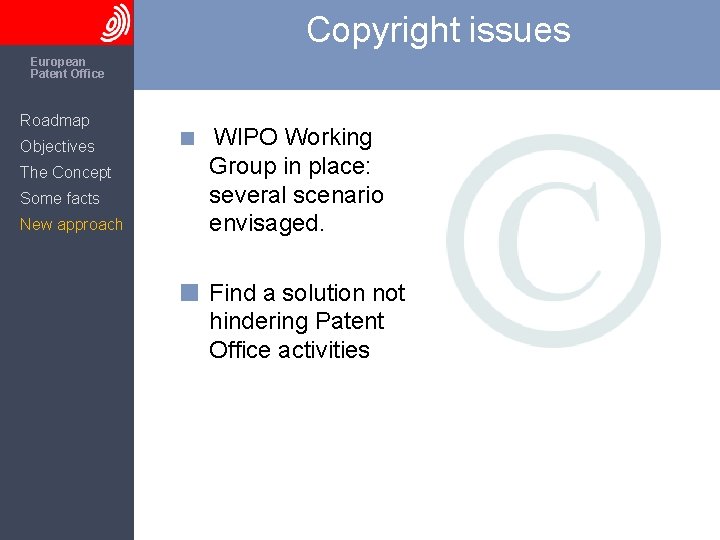 European Patent Office

Roadmap
Objectives
The Concept
Some facts
New approach

Copyright issues

WIPO Working Group in place: several scenario envisaged.

Find a solution not hindering Patent Office activities

©